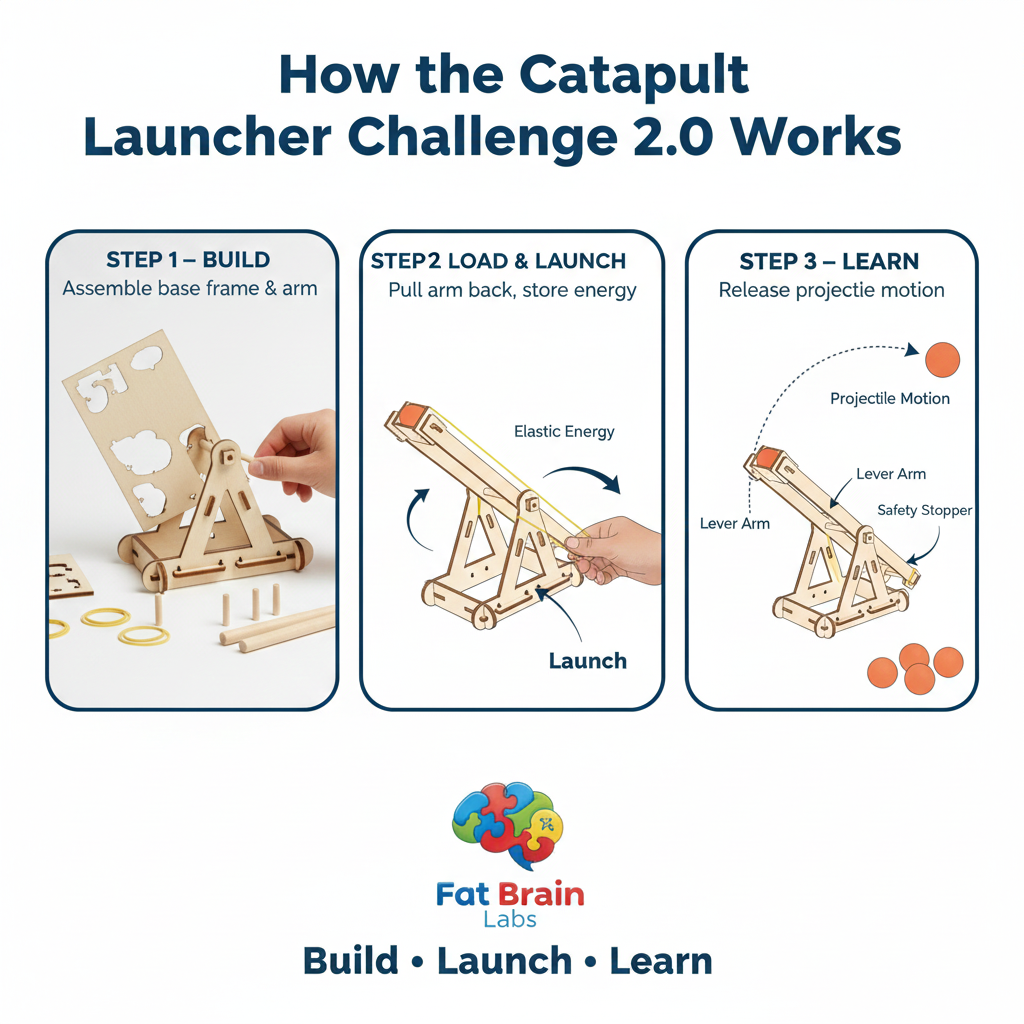 How the Catapult Launcher Challenge 2.0 Works

STEP 1 – BUILD
Assemble base frame & arm

STEP2 LOAD & LAUNCH
Pull arm back, store energy

Elastic Energy

Launch

STEP 3 – LEARN
Release projectie motion

Projectile Motion

Lever Arm

Lever Arm

Safety Stopper

Fat Brain
Labs

Build • Launch • Learn